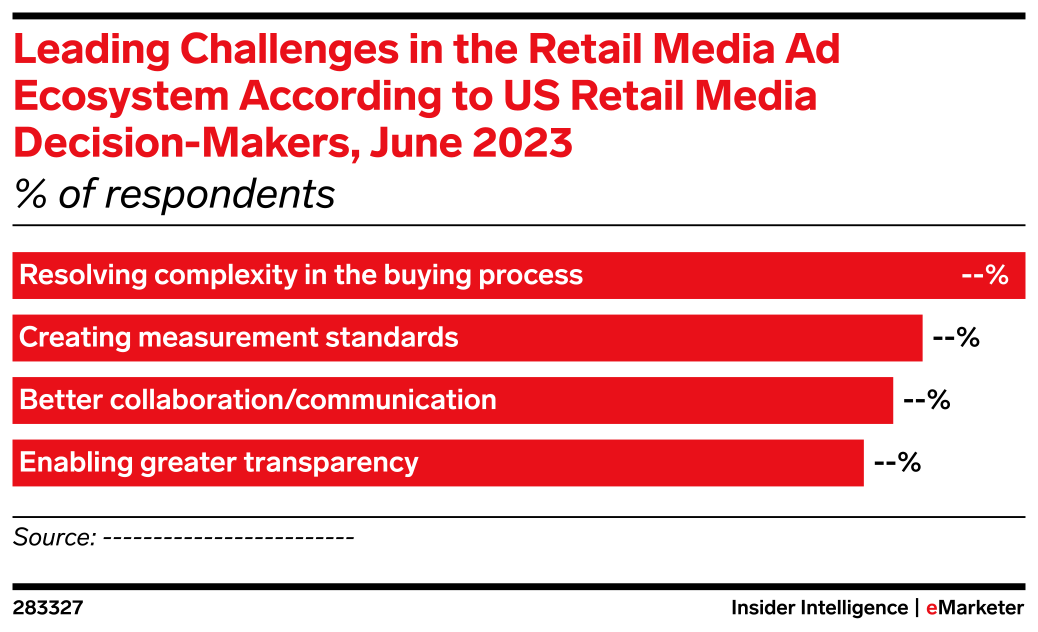 Leading Challenges in the Retail Media Ad Ecosystem According to US Retail Media Decision-Makers, June 2023
% of respondents

Resolving complexity in the buying process --%
Creating measurement standards --%
Better collaboration/communication --%
Enabling greater transparency --%

Source: -------------------------

283327

Insider Intelligence | eMarketer